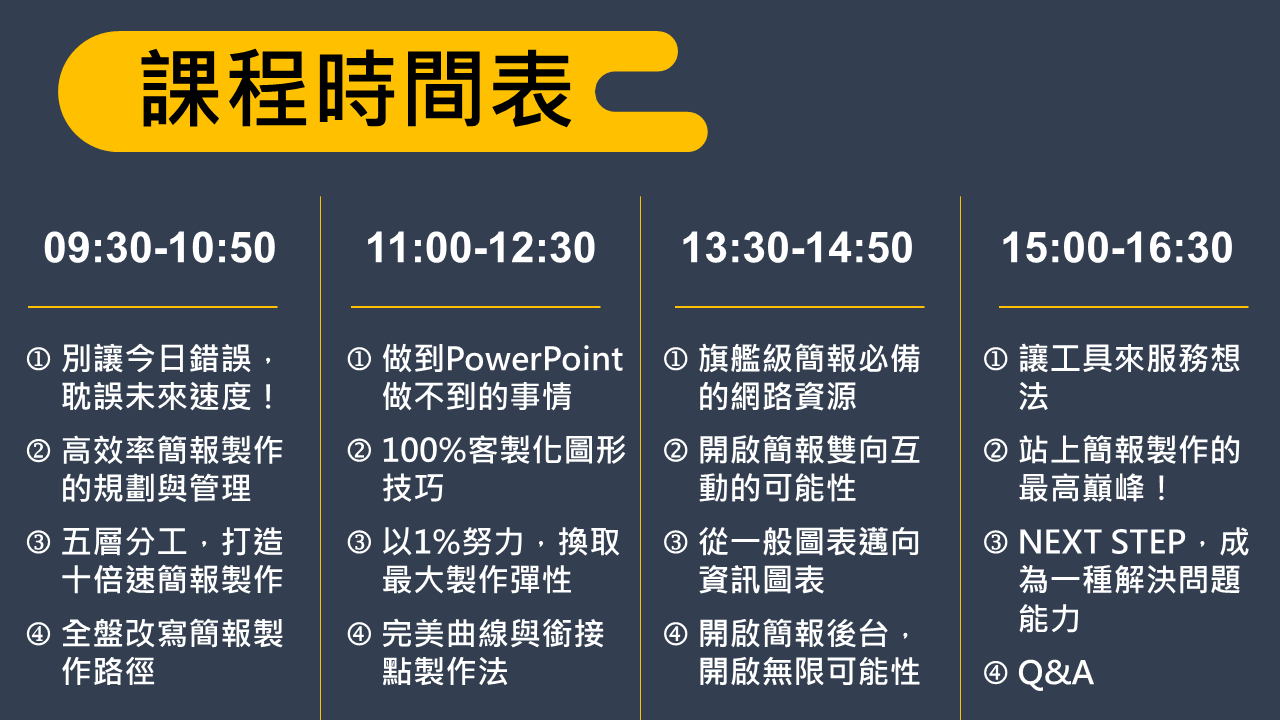 課程時間表

09:30-10:50

① 別讓今日錯誤，耽誤未來速度！

② 高效率簡報製作的規劃與管理

③ 五層分工，打造十倍速簡報製作

④ 全盤改寫簡報製作路徑

11:00-12:30

① 做到PowerPoint做不到的事情

② 100%客製化圖形技巧

③ 以1%努力，換取最大製作彈性

④ 完美曲線與銜接點製作法

13:30-14:50

① 旗艦級簡報必備的網路資源

② 開啟簡報雙向互動的可能性

③ 從一般圖表邁向資訊圖表

④ 開啟簡報後台，開啟無限可能性

15:00-16:30

① 讓工具來服務想法

② 站上簡報製作的最高巔峰！

③ NEXT STEP，成為一種解決問題能力

④ Q&A